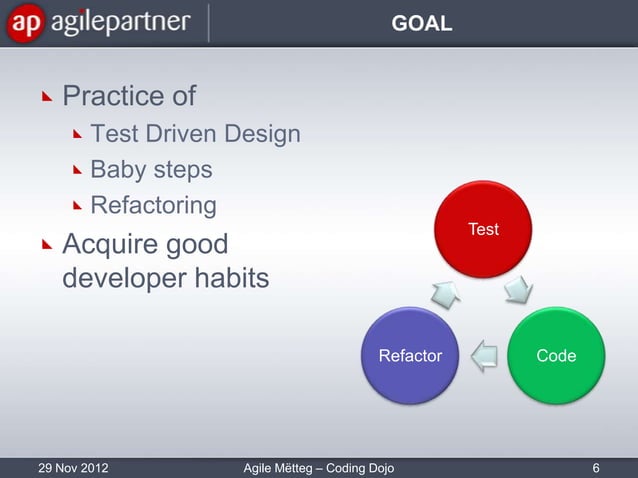 ap agilepartner

GOAL

Practice of

Test Driven Design

Baby steps

Refactoring

Acquire good developer habits

Test

Code

Refactor

29 Nov 2012

Agile Mëtteg – Coding Dojo

6